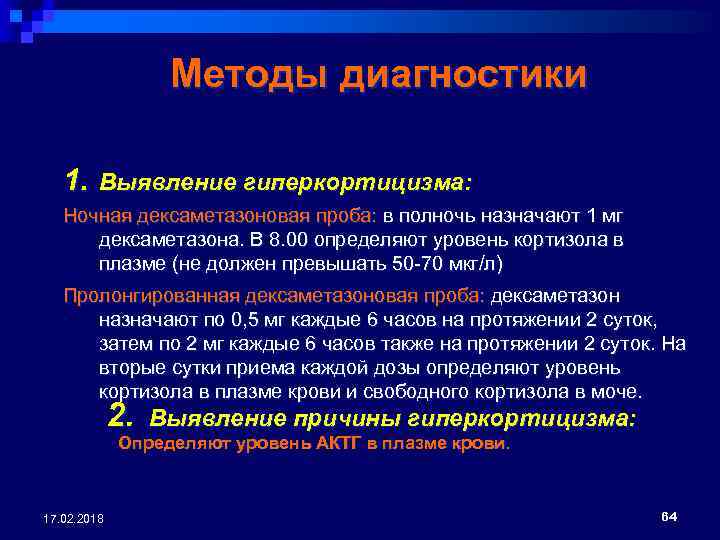 Методы диагностики

1. Выявление гиперкортицизма:

Ночная дексаметазоновая проба: в полночь назначают 1 мг дексаметазона. В 8.00 определяют уровень кортизола в плазме (не должен превышать 50-70 мкг/л)

Пролонгированная дексаметазоновая проба: дексаметазон назначают по 0,5 мг каждые 6 часов на протяжении 2 суток, затем по 2 мг каждые 6 часов также на протяжении 2 суток. На вторые сутки приема каждой дозы определяют уровень кортизола в плазме крови и свободного кортизола в моче.

2. Выявление причины гиперкортицизма:

Определяют уровень АКТГ в плазме крови.

17.02.2018

64